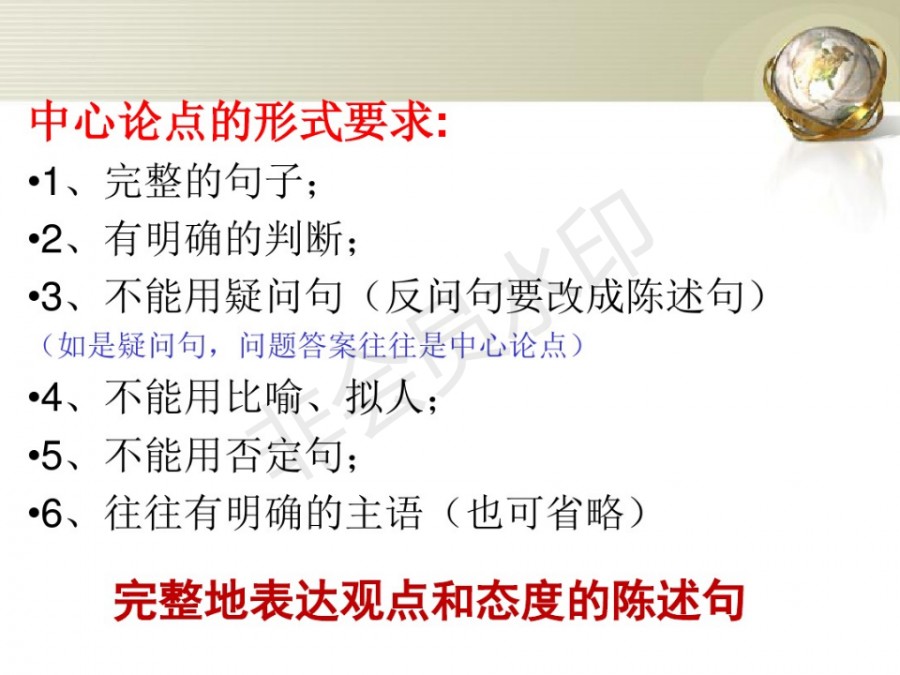 中心论点的形式要求:

•1、完整的句子；

•2、有明确的判断；

•3、不能用疑问句（反问句要改成陈述句）

（如是疑问句，问题答案往往是中心论点）

•4、不能用比喻、拟人；

•5、不能用否定句；

•6、往往有明确的主语（也可省略）

完整地表达观点和态度的陈述句

非会员水印